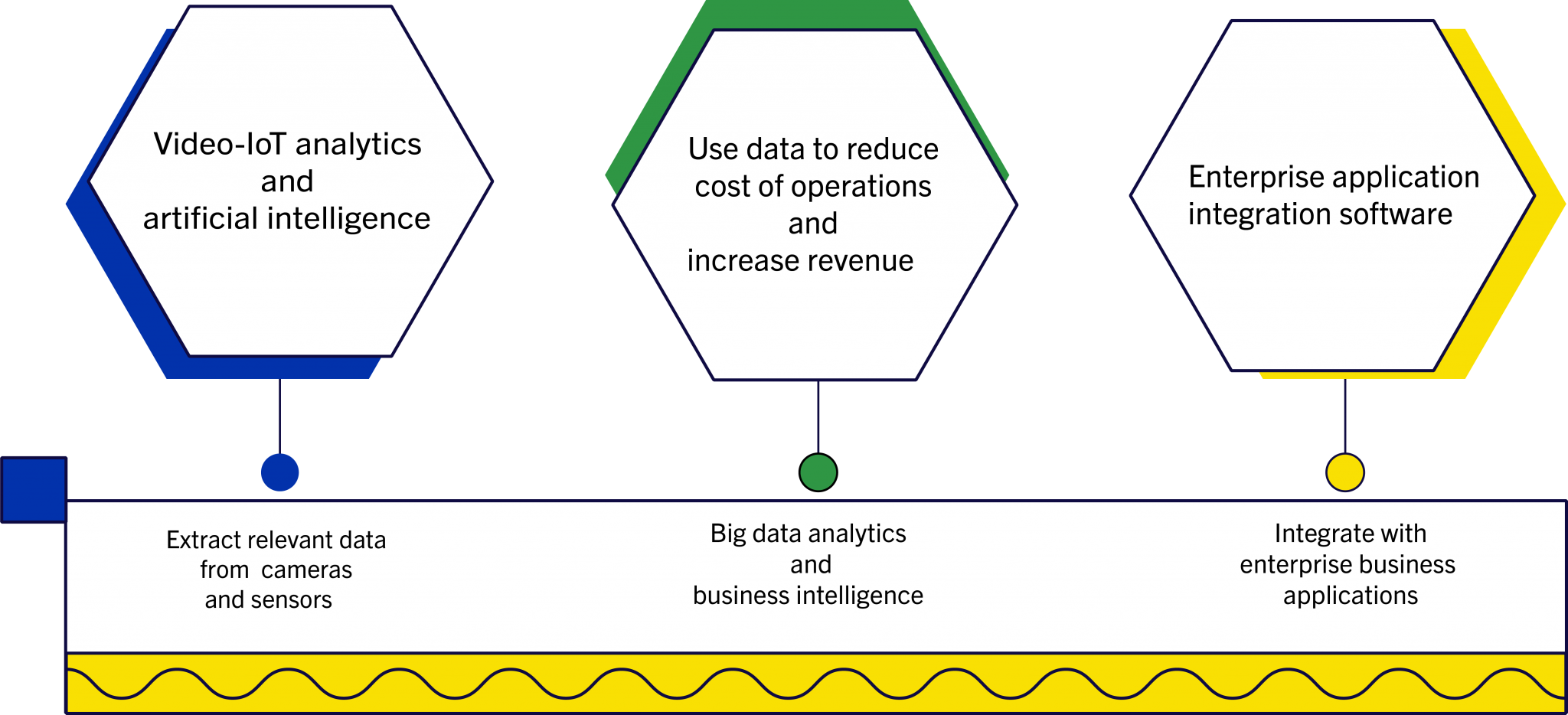 Video-IoT analytics and artificial intelligence

Use data to reduce cost of operations and increase revenue

Enterprise application integration software

Extract relevant data from cameras and sensors

Big data analytics and business intelligence

Integrate with enterprise business applications